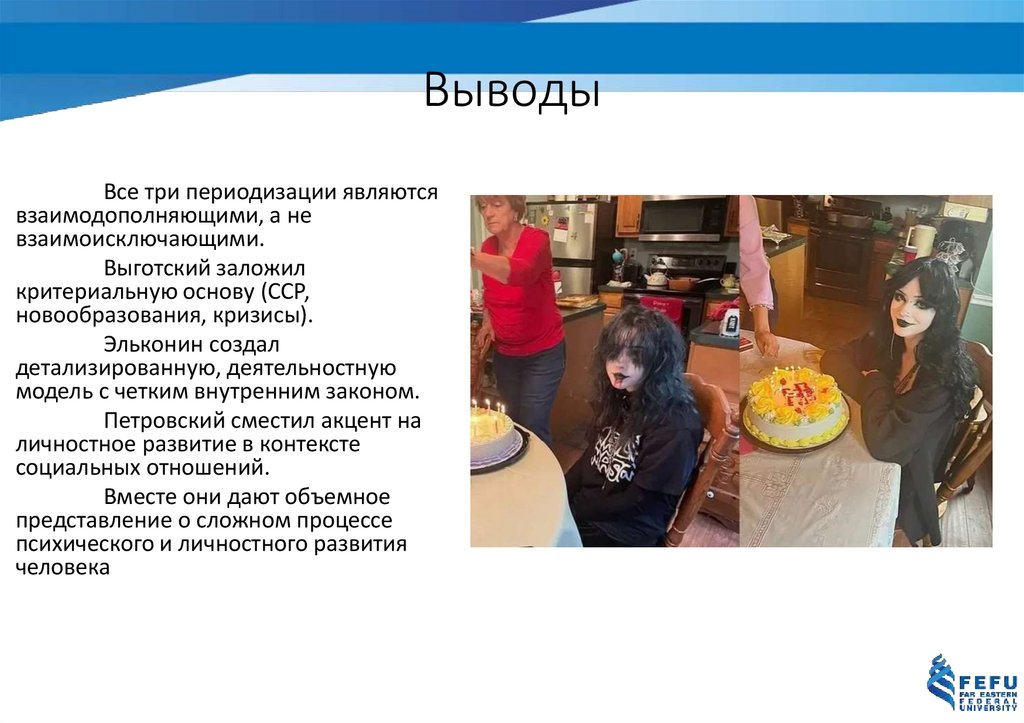 Выводы

Все три периодизации являются взаимодополняющими, а не взаимоисключающими.

Выготский заложил критериальную основу (ССР, новообразования, кризисы).

Эльконин создал детализированную, деятельностную модель с четким внутренним законом.

Петровский сместил акцент на личностное развитие в контексте социальных отношений.

Вместе они дают объемное представление о сложном процессе психического и личностного развития человека

FEFU
FAR EASTERN FEDERAL UNIVERSITY